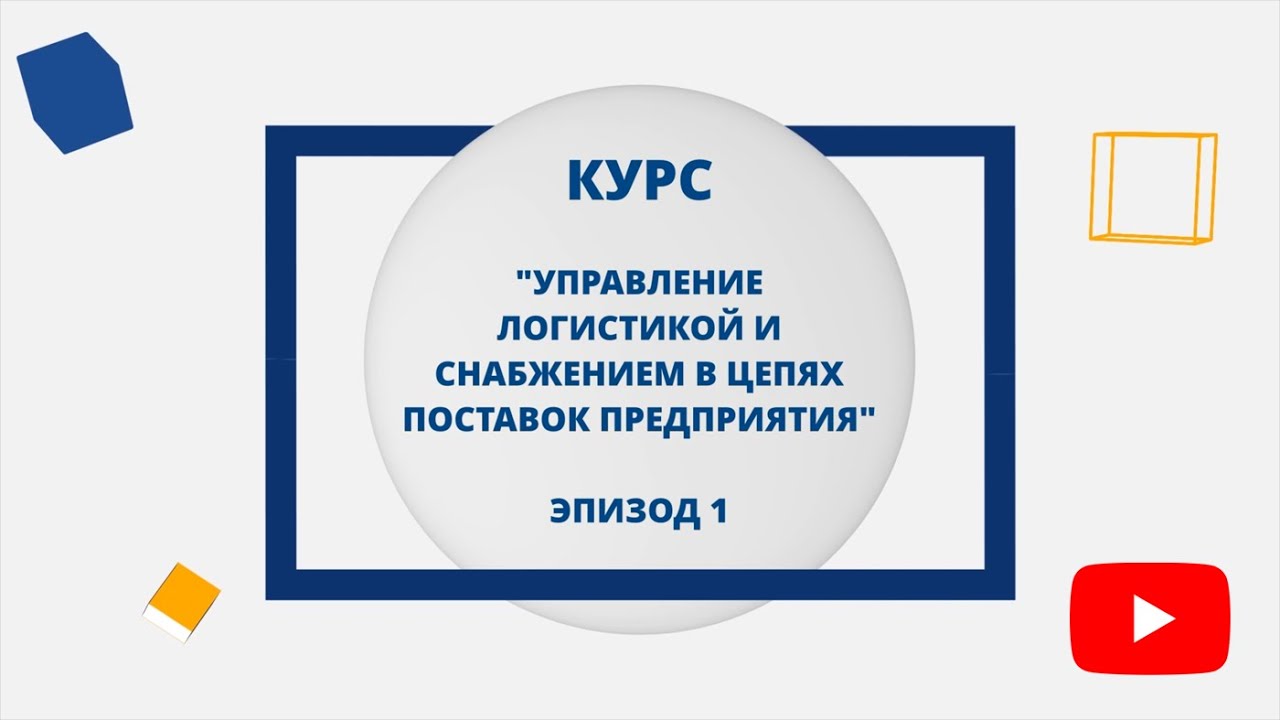 КУРС

"УПРАВЛЕНИЕ ЛОГИСТИКОЙ И СНАБЖЕНИЕМ В ЦЕПЯХ ПОСТАВОК ПРЕДПРИЯТИЯ"

ЭПИЗОД 1